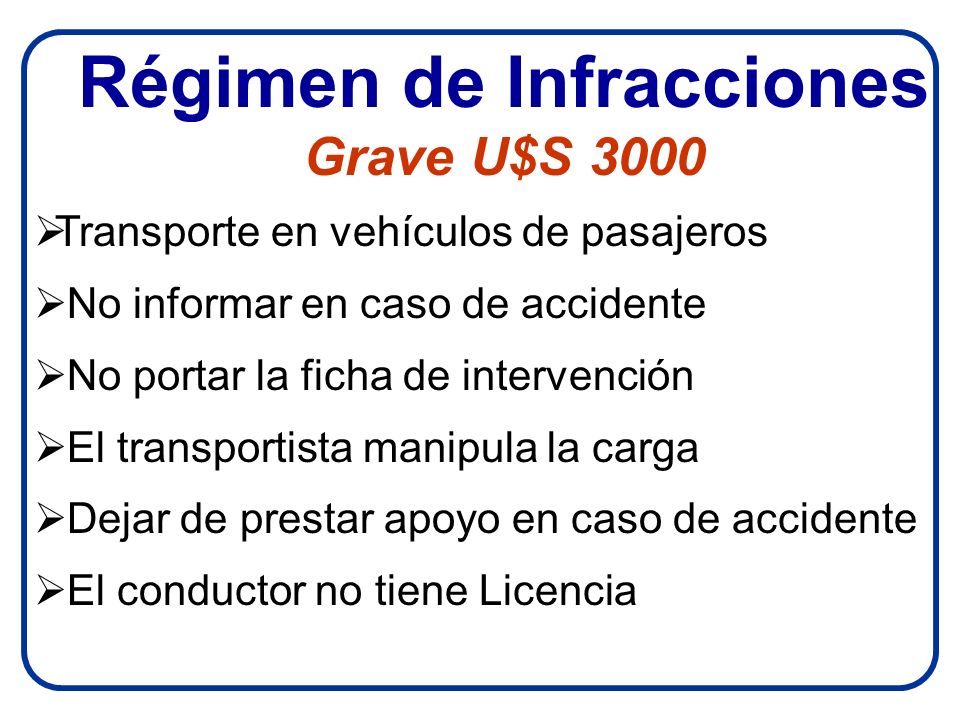 Régimen de Infracciones
Grave U$S 3000

➢Transporte en vehículos de pasajeros
➢No informar en caso de accidente
➢No portar la ficha de intervención
➢El transportista manipula la carga
➢Dejar de prestar apoyo en caso de accidente
➢El conductor no tiene Licencia